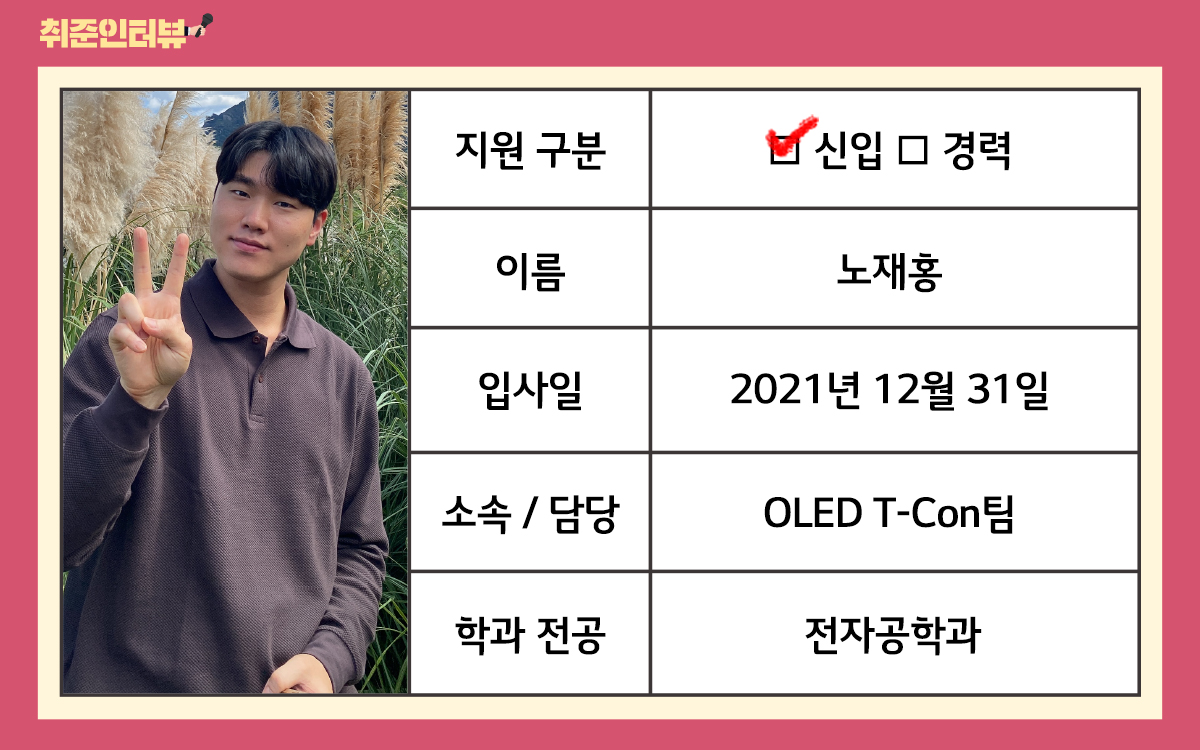 취준인터뷰

| 지원 구분 | ☑ 신입 □ 경력 |
|---|---|
| 이름 | 노재홍 |
| 입사일 | 2021년 12월 31일 |
| 소속 / 담당 | OLED T-Con팀 |
| 학과 전공 | 전자공학과 |